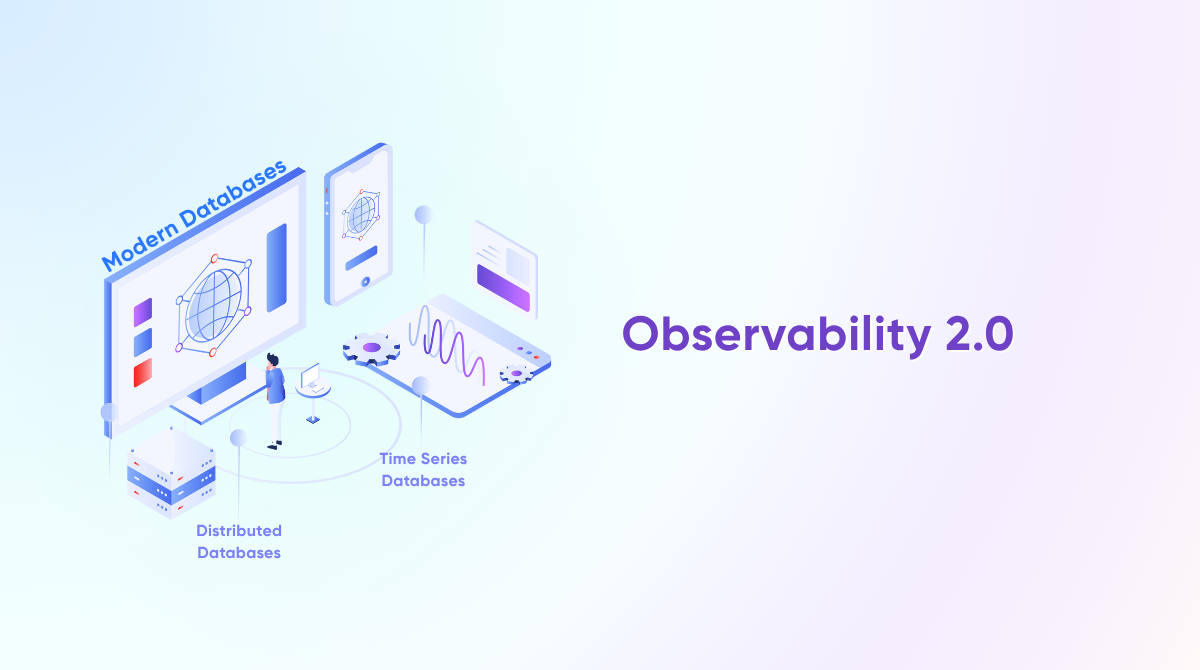 Modern Databases

Time Series Databases

Distributed Databases

Observability 2.0